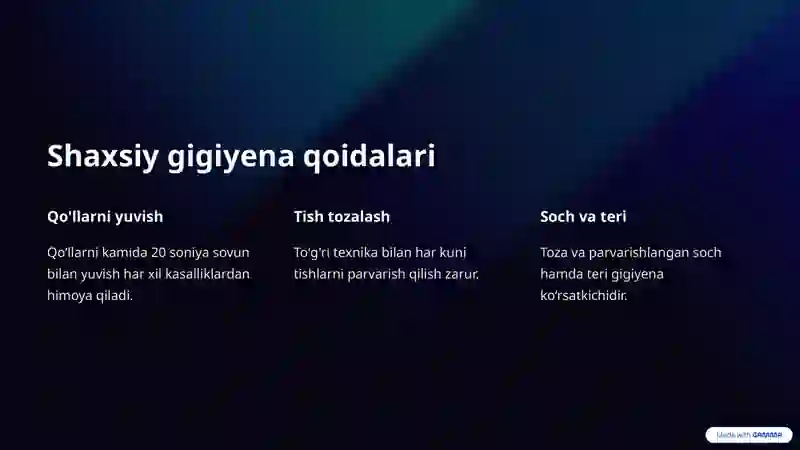 Shaxsiy gigiyena qoidalari

Qo'llarni yuvish

Qo'llarni kamida 20 soniya sovun bilan yuvish har xil kasalliklardan himoya qiladi.

Tish tozalash

To'g'ri texnika bilan har kuni tishlarni parvarish qilish zarur.

Soch va teri

Toza va parvarishlangan soch hamda teri gigiyena ko'rsatkichidir.

Made with GAMMA